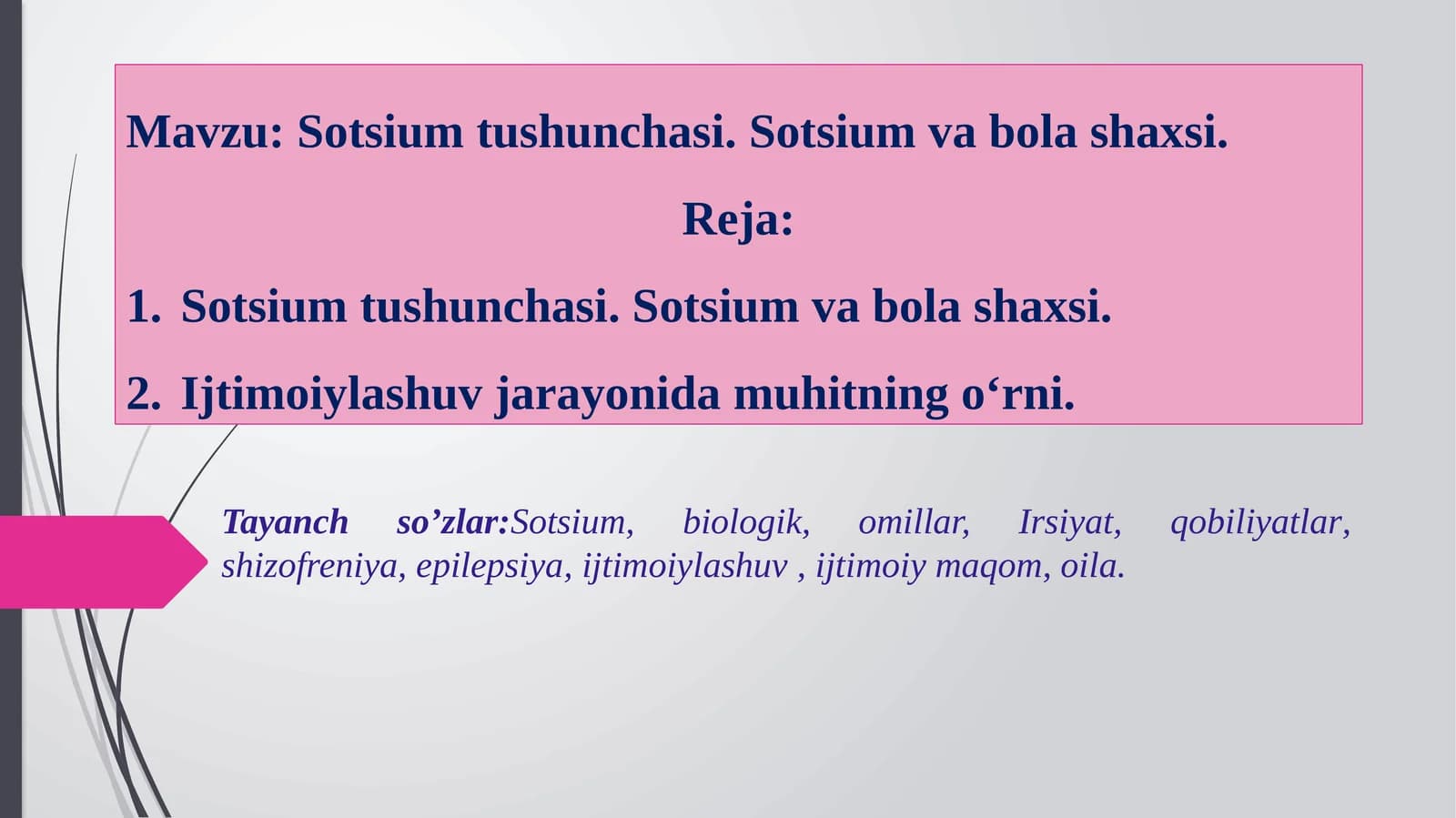 Mavzu: Sotsium tushunchasi. Sotsium va bola shaxsi.

Reja:

1. Sotsium tushunchasi. Sotsium va bola shaxsi.
2. Ijtimoiylashuv jarayonida muhitning o‘rni.

Tayanch so’zlar:Sotsium, biologik, omillar, Irsiyat, qobiliyatlar, shizofreniya, epilepsiya, ijtimoiylashuv , ijtimoiy maqom, oila.